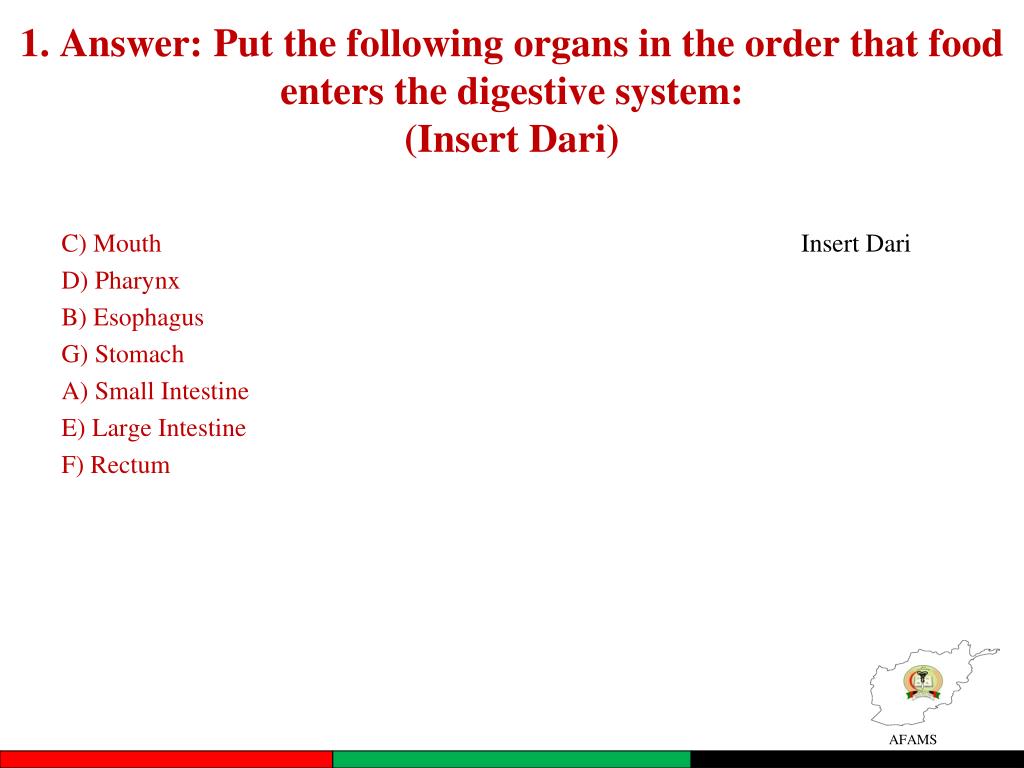 1. Answer: Put the following organs in the order that food enters the digestive system:
(Insert Dari)

C) Mouth
D) Pharynx
B) Esophagus
G) Stomach
A) Small Intestine
E) Large Intestine
F) Rectum

Insert Dari

AFAMS